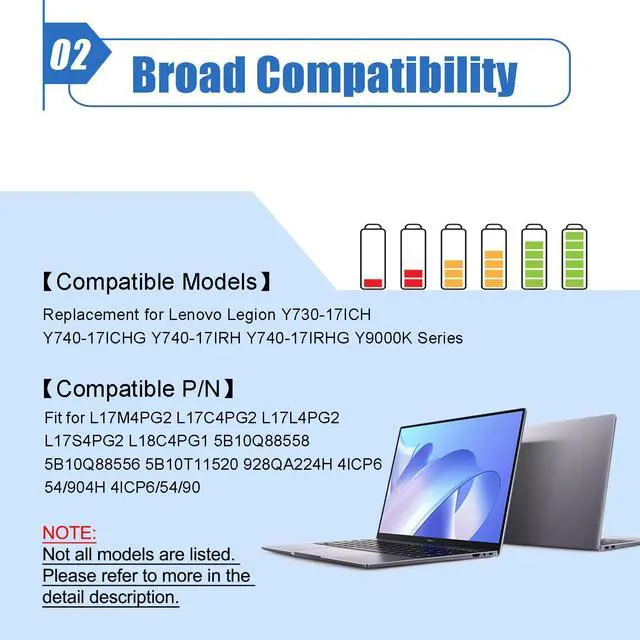 02 Broad Compatibility

【Compatible Models】
Replacement for Lenovo Legion Y730-17ICH Y740-17ICHG Y740-17IRH Y740-17IRHG Y9000K Series

【Compatible P/N】
Fit for L17M4PG2 L17C4PG2 L17L4PG2 L17S4PG2 L18C4PG1 5B10Q88558 5B10Q88556 5B10T11520 928QA224H 4ICP6 54/904H 4ICP6/54/90

NOTE:
Not all models are listed.
Please refer to more in the detail description.